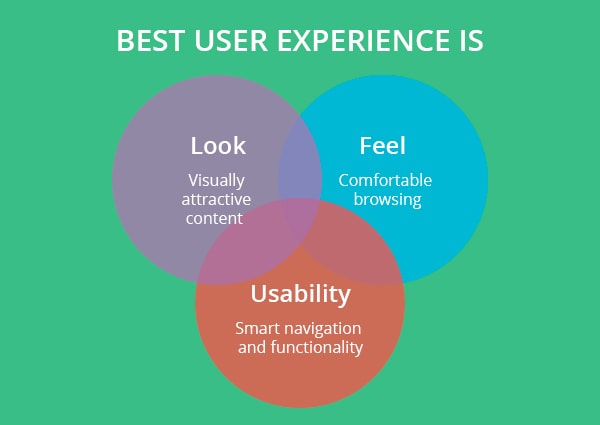 BEST USER EXPERIENCE IS

Look

Visually attractive content

Feel

Comfortable browsing

Usability

Smart navigation and functionality